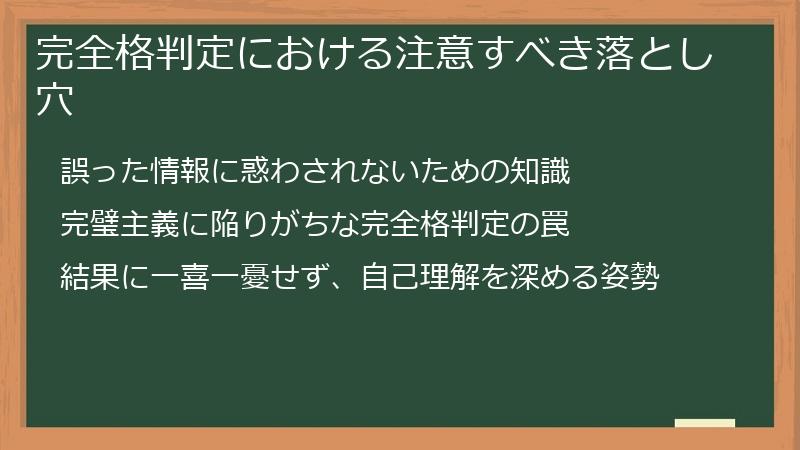 完全格判定における注意すべき落とし穴

誤った情報に惑わされないための知識

完璧主義に陥りがちな完全格判定の罠

結果に一喜一憂せず、自己理解を深める姿勢